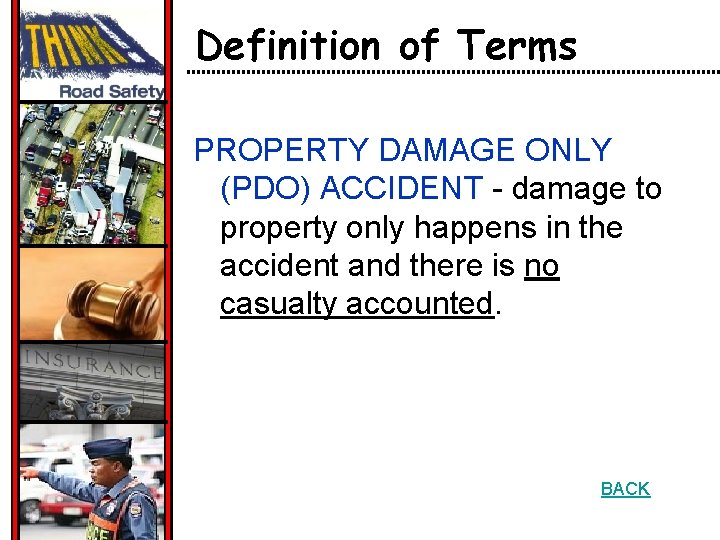 THINK!
Road Safety

INSURANCE

Definition of Terms

PROPERTY DAMAGE ONLY (PDO) ACCIDENT - damage to property only happens in the accident and there is no casualty accounted.

BACK